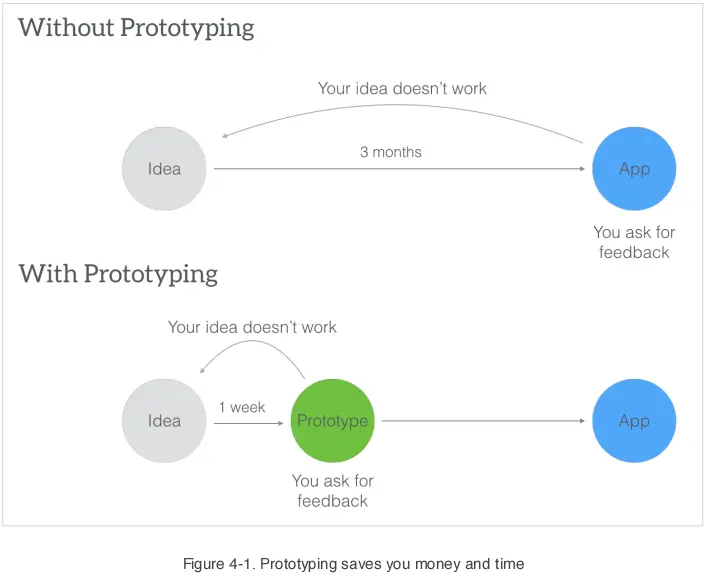 Without Prototyping

Your idea doesn't work

Idea

3 months

App

You ask for feedback

With Prototyping

Your idea doesn't work

Idea

1 week

Prototype

App

You ask for feedback

Figure 4-1. Prototyping saves you money and time